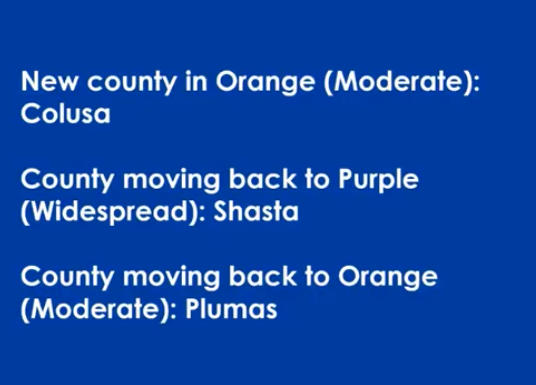 New county in Orange (Moderate): Colusa

County moving back to Purple (Widespread): Shasta

County moving back to Orange (Moderate): Plumas